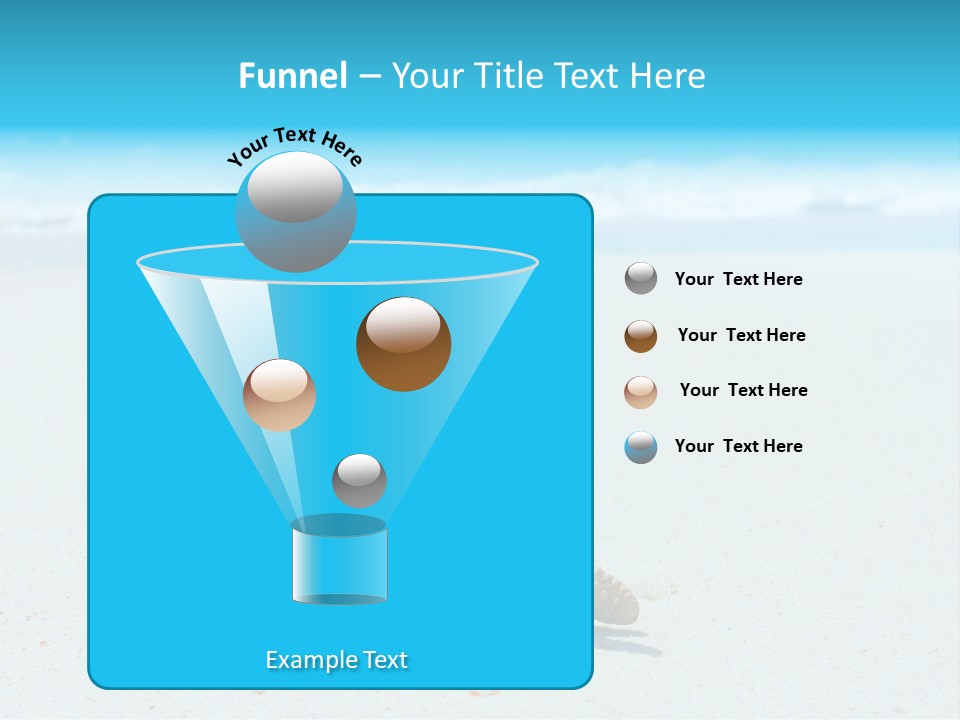 Funnel – Your Title Text Here

Your Text Here

Your Text Here

Your Text Here

Your Text Here

Your Text Here

Example Text